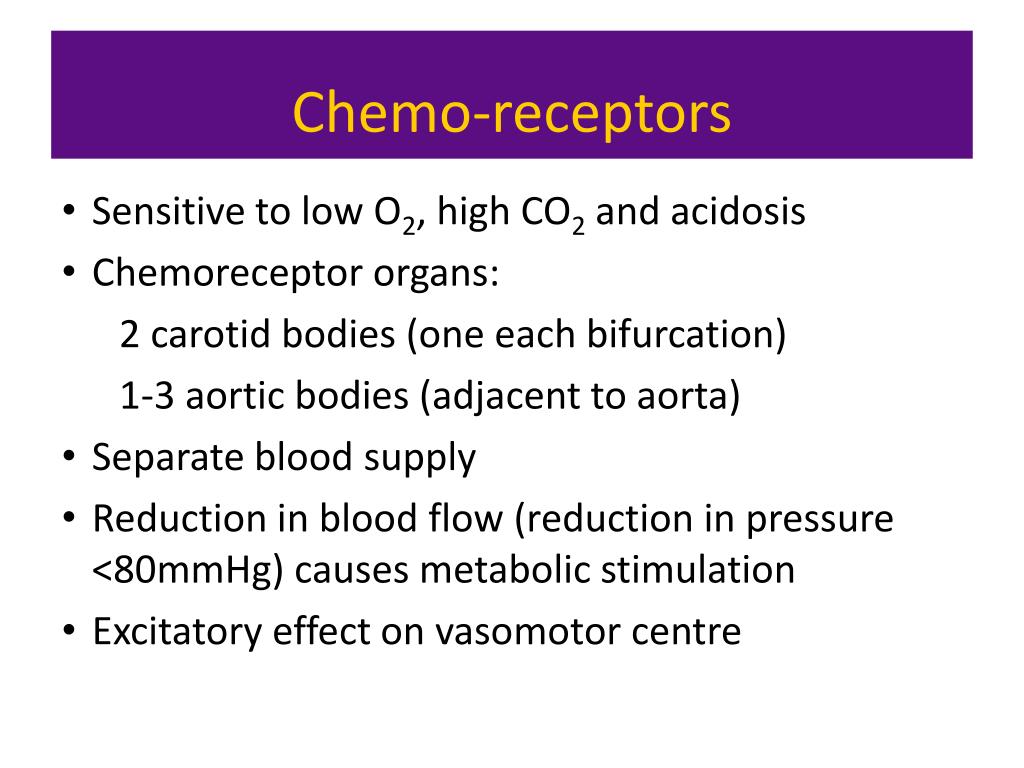 Chemo-receptors

• Sensitive to low $O_2$, high $CO_2$ and acidosis
• Chemoreceptor organs:
2 carotid bodies (one each bifurcation)
1-3 aortic bodies (adjacent to aorta)
• Separate blood supply
• Reduction in blood flow (reduction in pressure <80mmHg) causes metabolic stimulation
• Excitatory effect on vasomotor centre